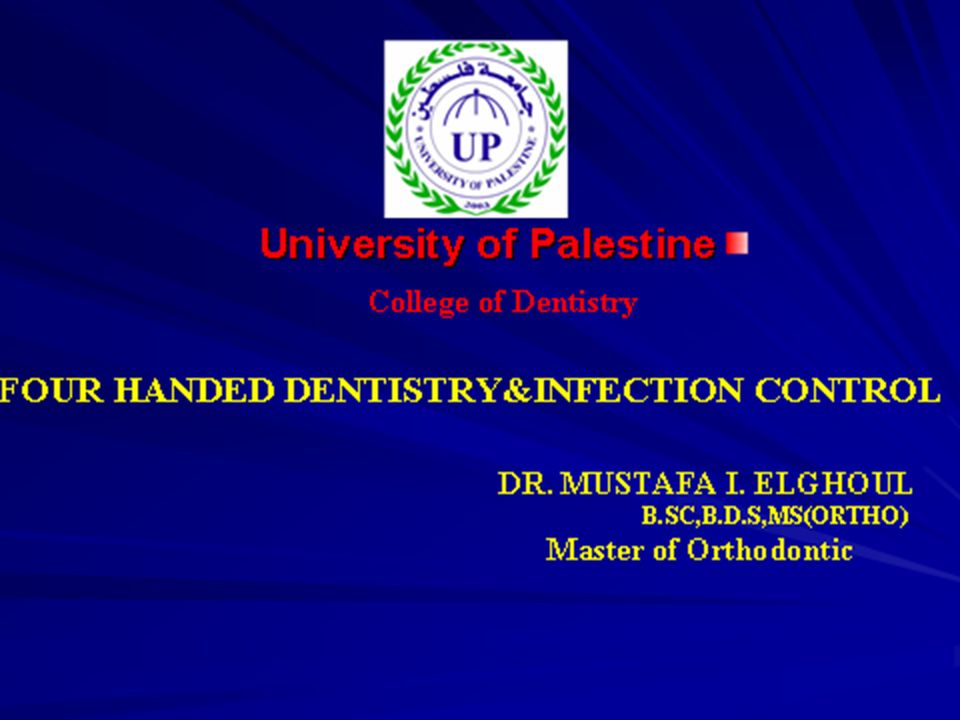 جامعة فلسطين
UP
UNIVERSITY OF PALESTINE
2003

University of Palestine

College of Dentistry

FOUR HANDED DENTISTRY&INFECTION CONTROL

DR. MUSTAFA I. ELGHOUL
B.SC,B.D.S,MS(ORTHO)
Master of Orthodontic